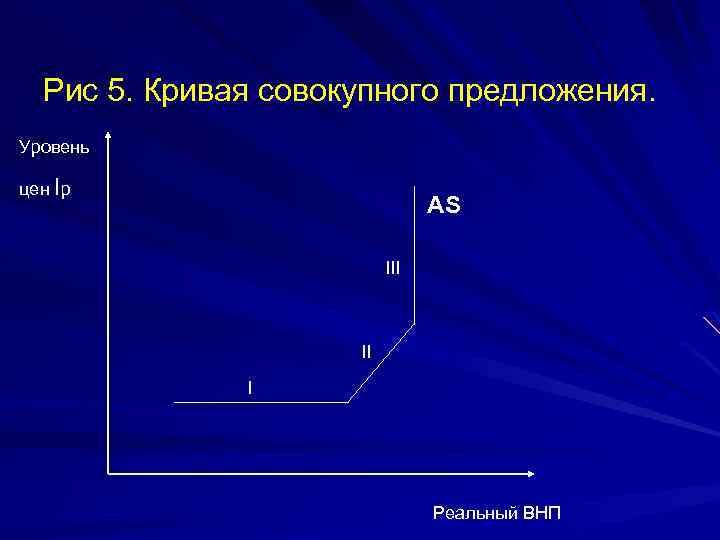 Рис 5. Кривая совокупного предложения.

Уровень

цен Ip

AS

III

II

I

Реальный ВНП